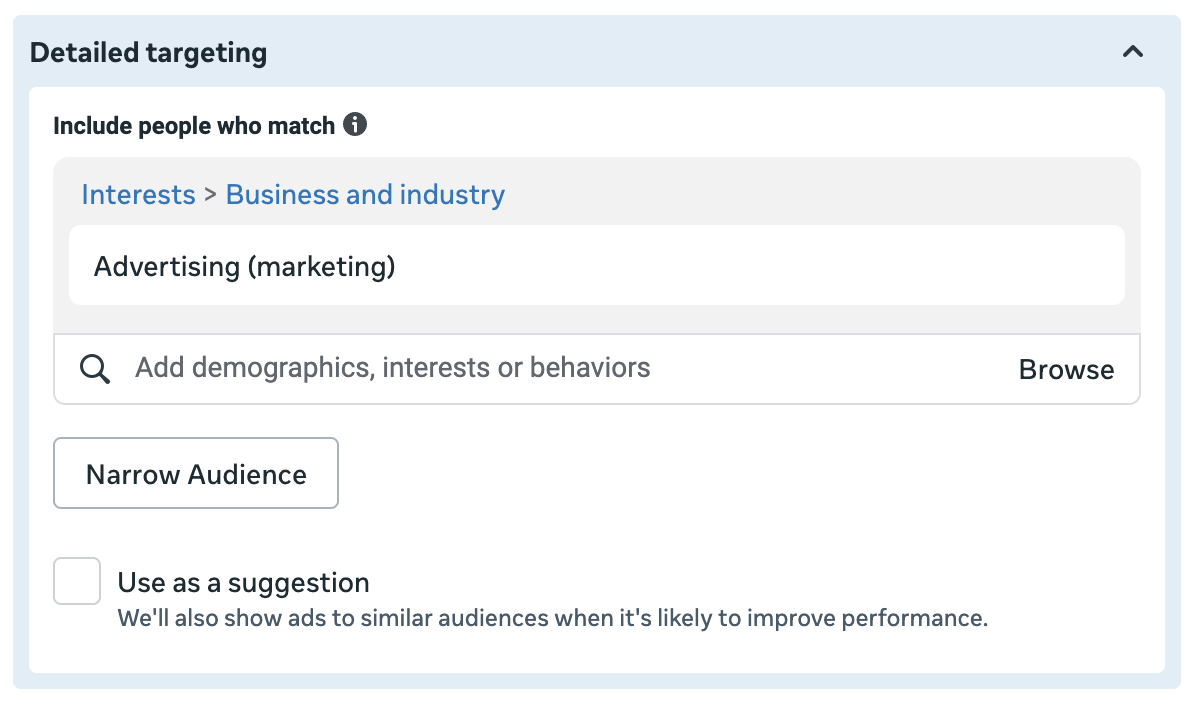 Detailed targeting

Include people who match

Interests > Business and industry

Advertising (marketing)

Add demographics, interests or behaviors

Browse

Narrow Audience

Use as a suggestion
We'll also show ads to similar audiences when it's likely to improve performance.